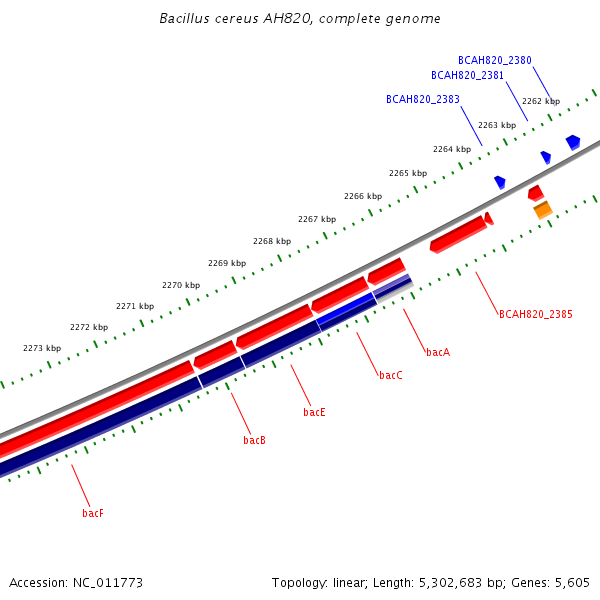 Bacillus cereus AH820, complete genome

BCAH820_2380
BCAH820_2381
BCAH820_2383
2262 kbp
2263 kbp
2264 kbp
2265 kbp
2266 kbp
2267 kbp
2268 kbp
2269 kbp
2270 kbp
2271 kbp
2272 kbp
2273 kbp

BCAH820_2385
bacA
bacC
bacE
bacB
bacF

Accession: NC_011773

Topology: linear; Length: 5,302,683 bp; Genes: 5,605